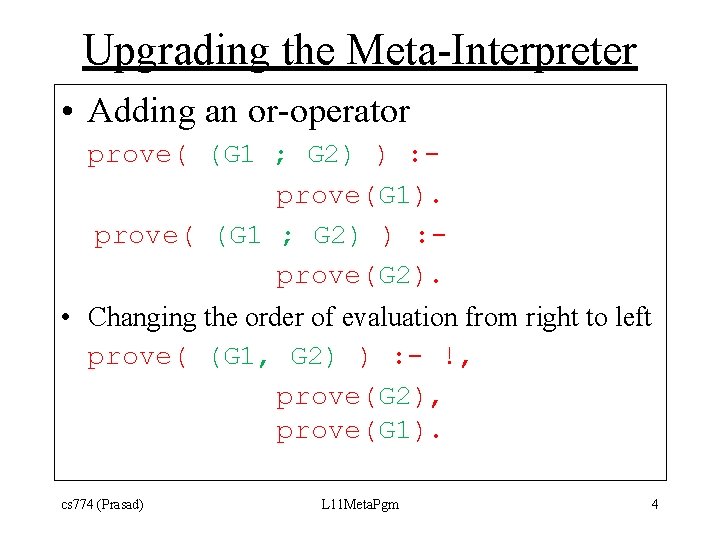 Upgrading the Meta-Interpreter

• Adding an or-operator

prove( (G1 ; G2) ) :-
    prove(G1).
prove( (G1 ; G2) ) :-
    prove(G2).

• Changing the order of evaluation from right to left

prove( (G1, G2) ) :- !,
    prove(G2),
    prove(G1).

cs774 (Prasad)

L11MetaPgm

4